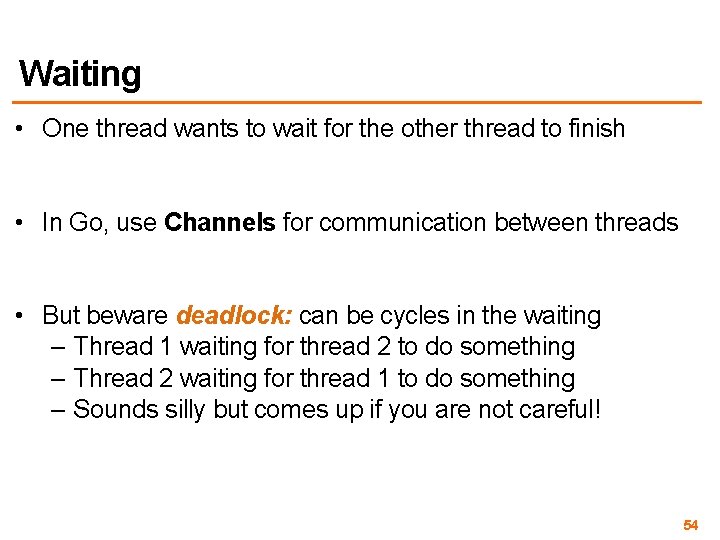 Waiting

• One thread wants to wait for the other thread to finish

• In Go, use Channels for communication between threads

• But beware deadlock: can be cycles in the waiting
– Thread 1 waiting for thread 2 to do something
– Thread 2 waiting for thread 1 to do something
– Sounds silly but comes up if you are not careful!

54